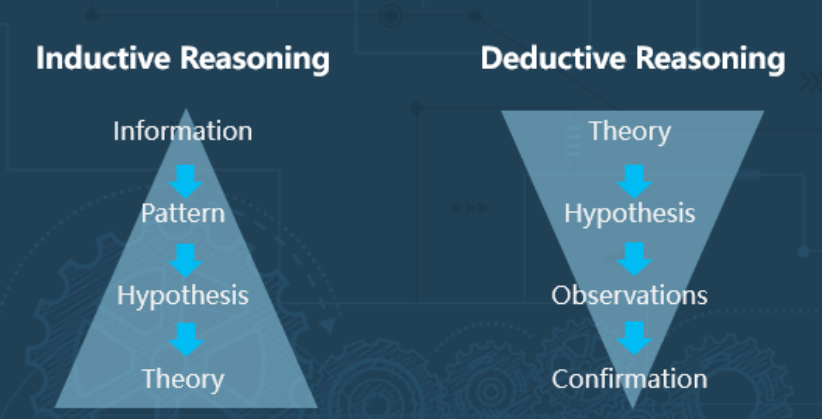 Inductive Reasoning

Information

Pattern

Hypothesis

Theory

Deductive Reasoning

Theory

Hypothesis

Observations

Confirmation